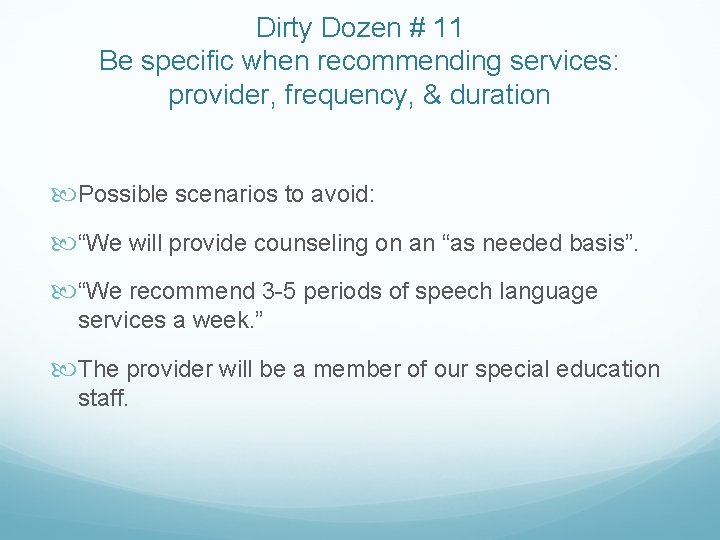 Dirty Dozen # 11
Be specific when recommending services: provider, frequency, & duration

Possible scenarios to avoid:

"We will provide counseling on an "as needed basis".

"We recommend 3-5 periods of speech language services a week."

The provider will be a member of our special education staff.